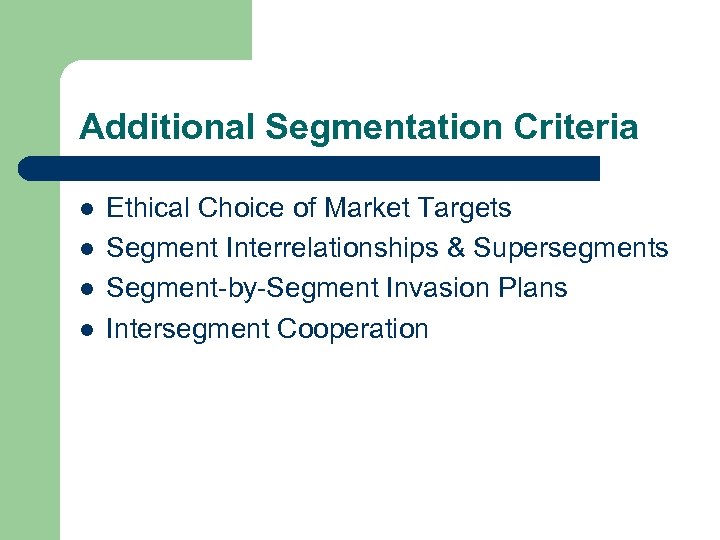 Additional Segmentation Criteria

- Ethical Choice of Market Targets
- Segment Interrelationships & Supersegments
- Segment-by-Segment Invasion Plans
- Intersegment Cooperation